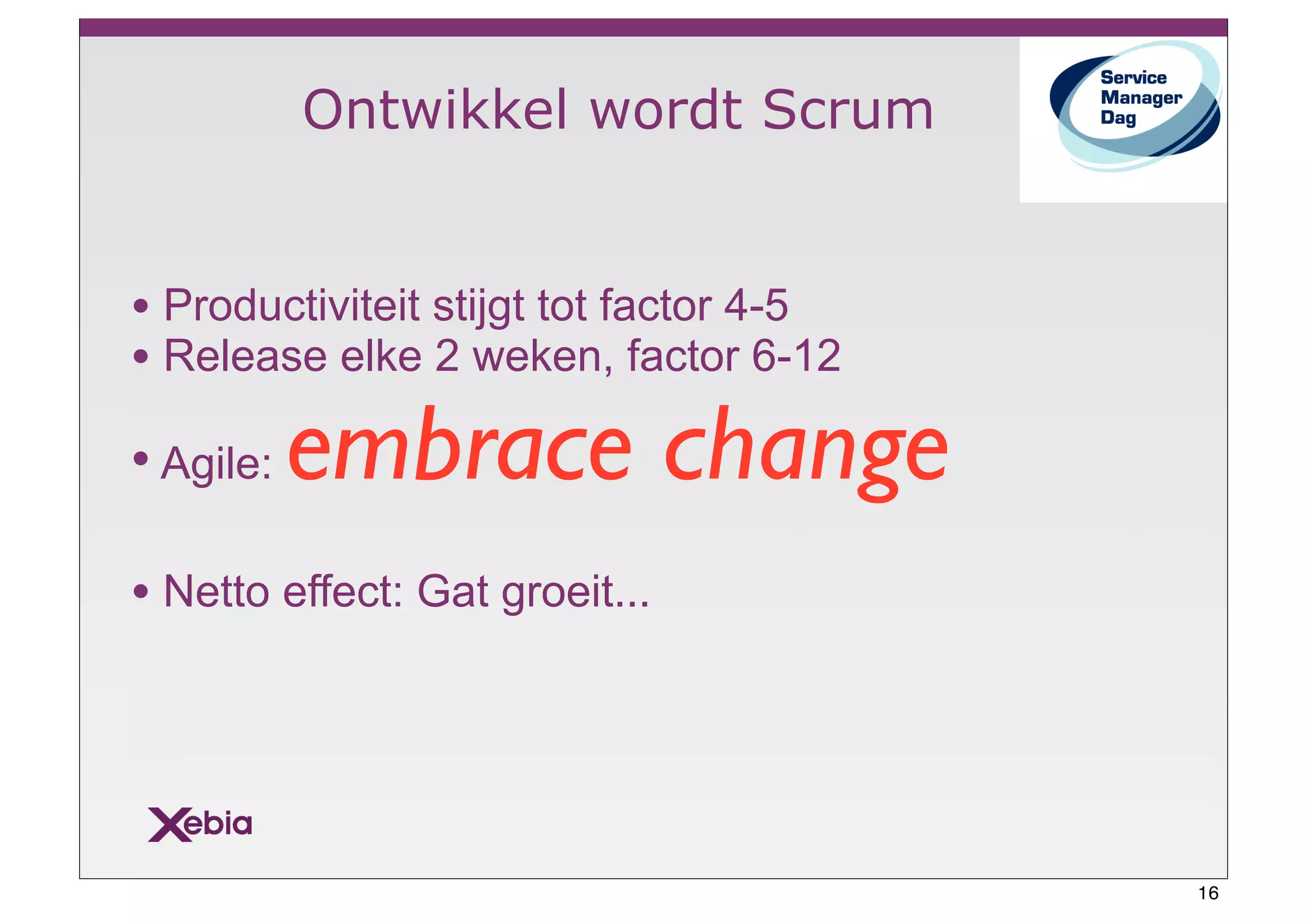 Ontwikkel wordt Scrum

Service Manager Dag

• Productiviteit stijgt tot factor 4-5
• Release elke 2 weken, factor 6-12
• Agile: embrace change

• Netto effect: Gat groeit...

Xebia

16